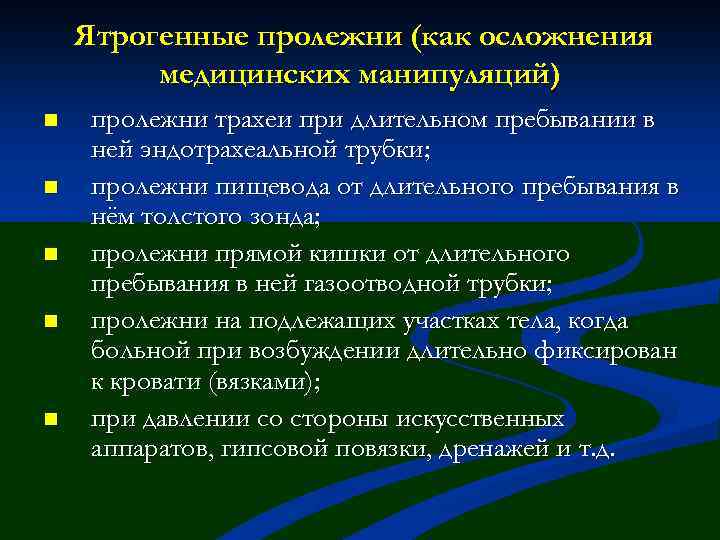 Ятрогенные пролежни (как осложнения медицинских манипуляций)

- пролежни трахеи при длительном пребывании в ней эндотрахеальной трубки;
- пролежни пищевода от длительного пребывания в нём толстого зонда;
- пролежни прямой кишки от длительного пребывания в ней газоотводной трубки;
- пролежни на подлежащих участках тела, когда больной при возбуждении длительно фиксирован к кровати (вязками);
- при давлении со стороны искусственных аппаратов, гипсовой повязки, дренажей и т.д.